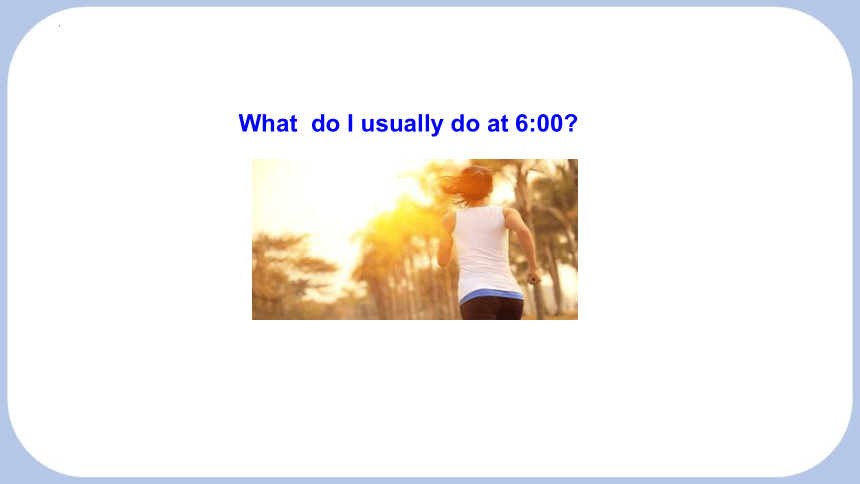 What do I usually do at 6:00?